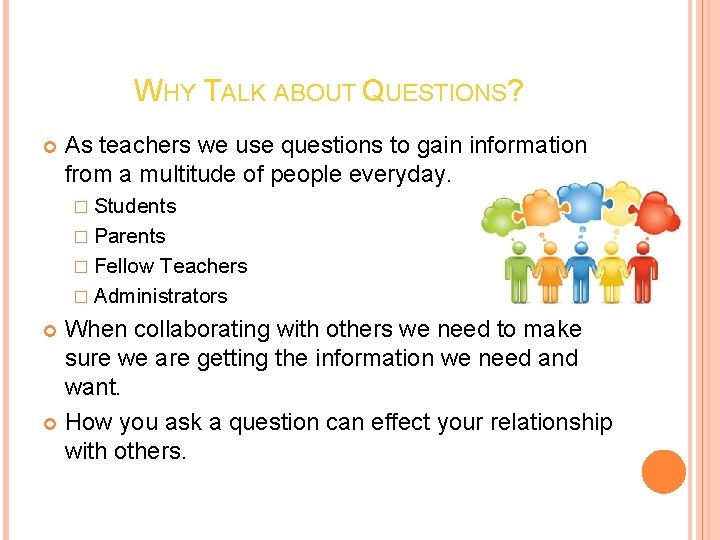 WHY TALK ABOUT QUESTIONS?

As teachers we use questions to gain information from a multitude of people everyday.

□ Students
□ Parents
□ Fellow Teachers
□ Administrators

When collaborating with others we need to make sure we are getting the information we need and want.

How you ask a question can effect your relationship with others.